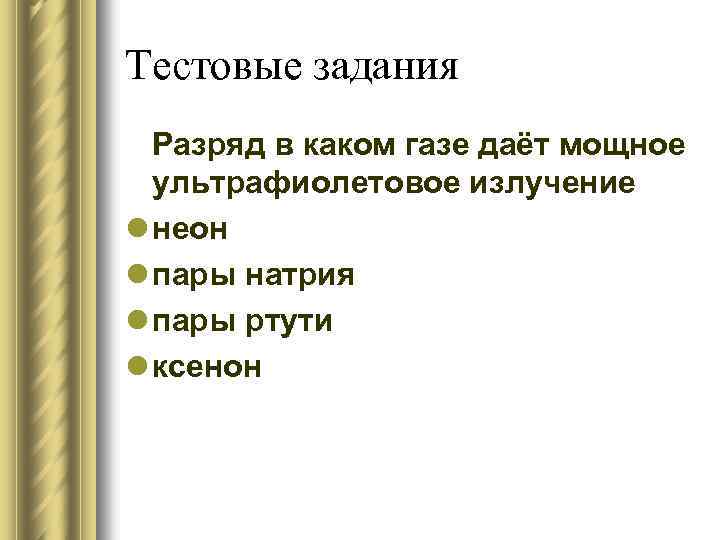 Тестовые задания

Разряд в каком газе даёт мощное ультрафиолетовое излучение

неон

пары натрия

пары ртути

ксенон